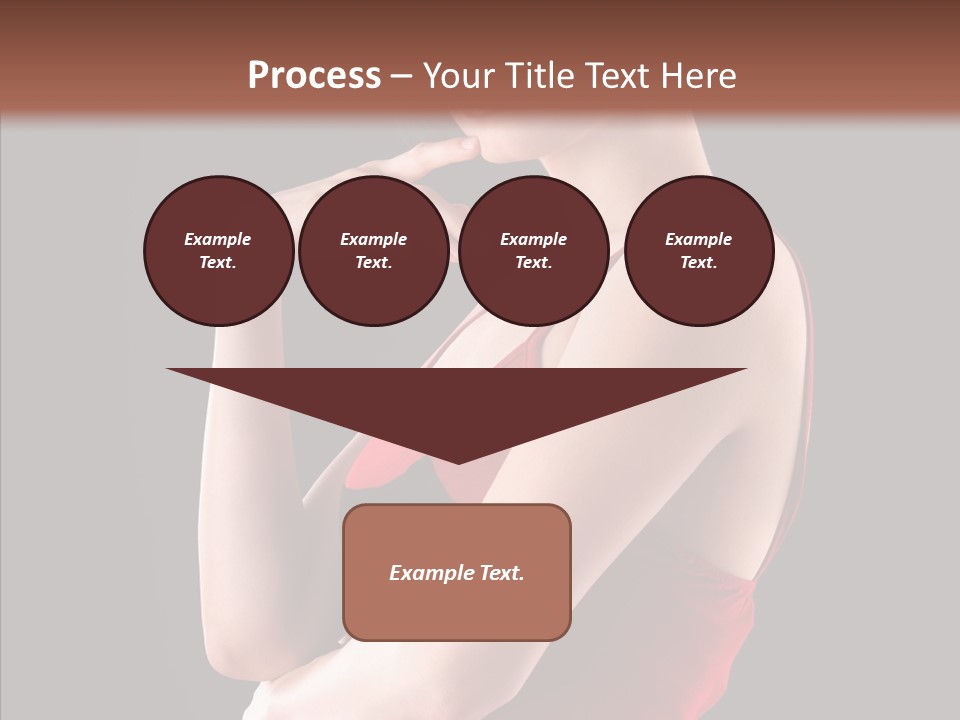 Process – Your Title Text Here

Example Text.

Example Text.

Example Text.

Example Text.

Example Text.